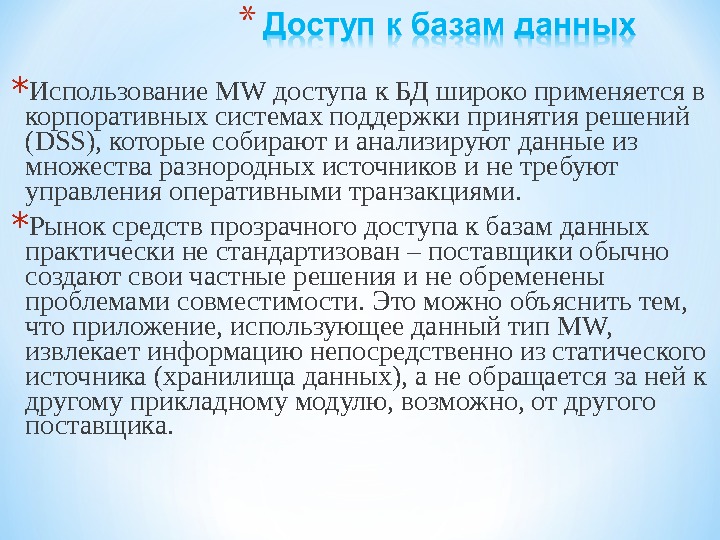 * Доступ к базам данных

*Использование MW доступа к БД широко применяется в корпоративных системах поддержки принятия решений (DSS), которые собирают и анализируют данные из множества разнородных источников и не требуют управления оперативными транзакциями.

*Рынок средств прозрачного доступа к базам данных практически не стандартизован – поставщики обычно создают свои частные решения и не обременены проблемами совместимости. Это можно объяснить тем, что приложение, использующее данный тип MW, извлекает информацию непосредственно из статического источника (хранилища данных), а не обращается за ней к другому прикладному модулю, возможно, от другого поставщика.